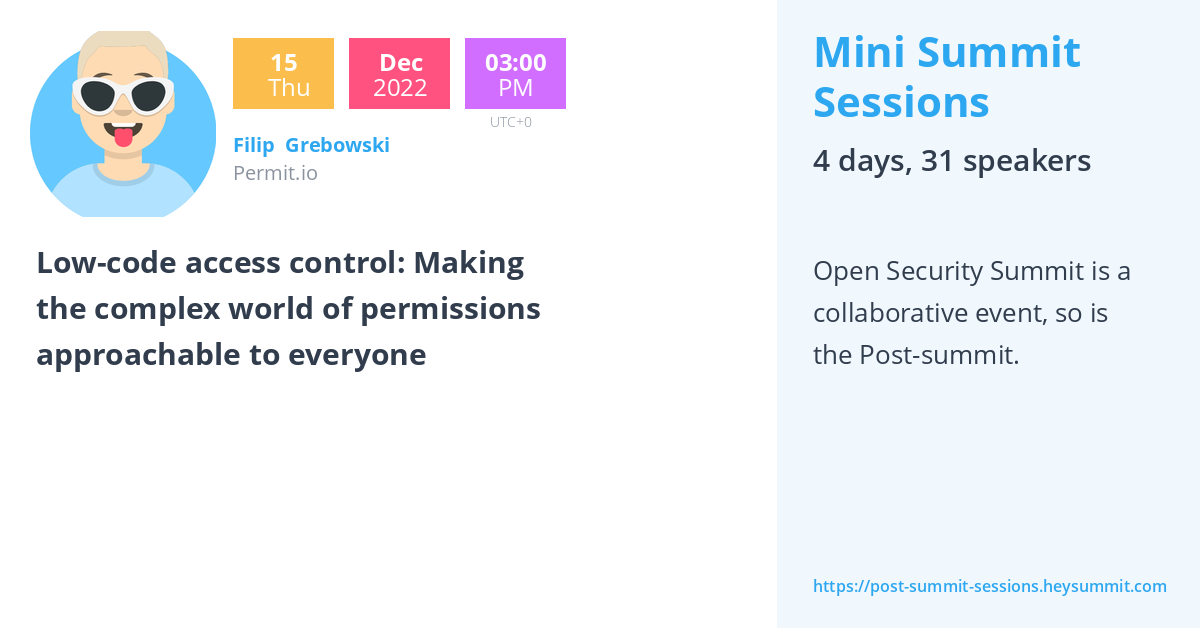 15
Thu

Dec
2022

03:00
PM
UTC+0

Filip Grebowski
Permit.io

Low-code access control: Making the complex world of permissions approachable to everyone

Mini Summit Sessions

4 days, 31 speakers

Open Security Summit is a collaborative event, so is the Post-summit.

https://post-summit-sessions.heysummit.com